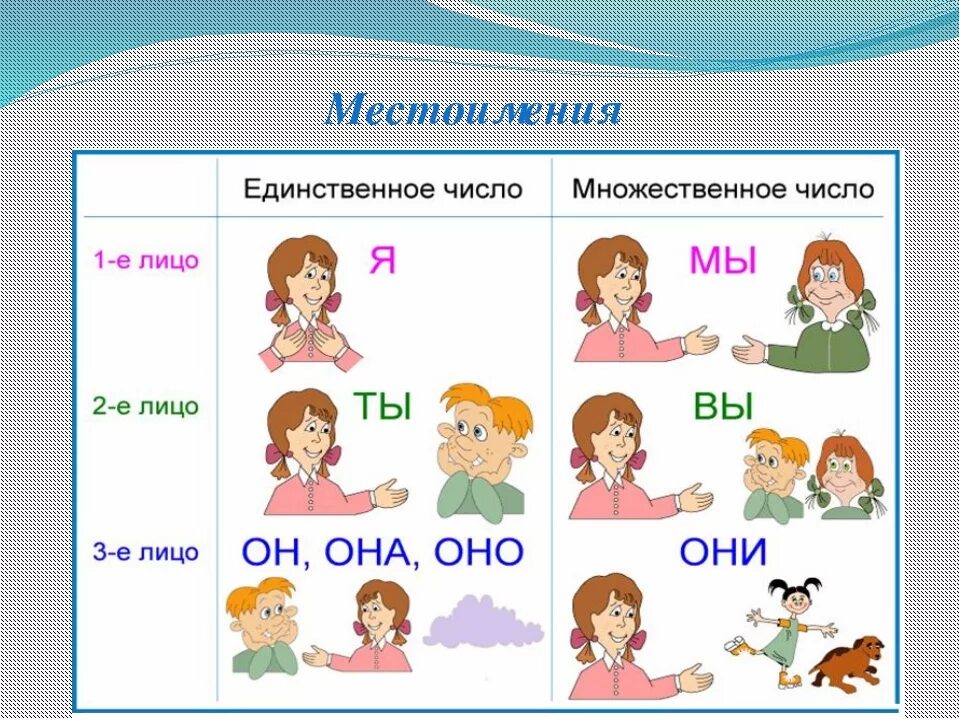 Местоимения

| | Единственное число | Множественное число |
|---|---|---|
| 1-е лицо | Я | МЫ |
| 2-е лицо | ТЫ | ВЫ |
| 3-е лицо | ОН, ОНА, ОНО | ОНИ |